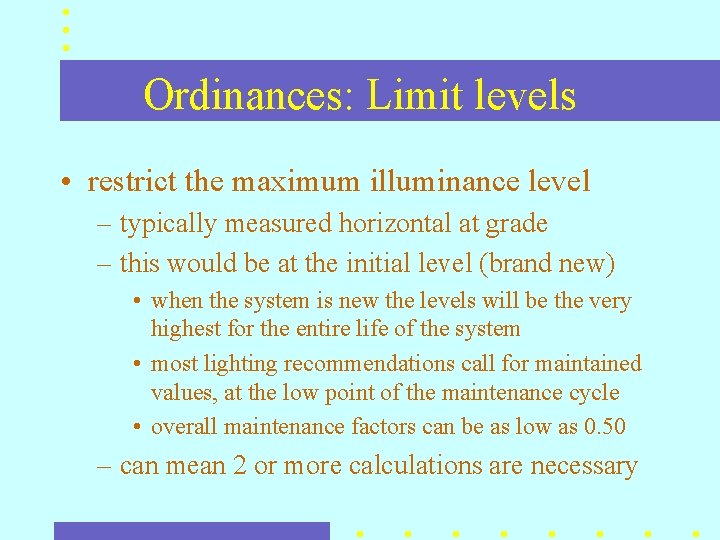 Ordinances: Limit levels

• restrict the maximum illuminance level
– typically measured horizontal at grade
– this would be at the initial level (brand new)
• when the system is new the levels will be the very highest for the entire life of the system
• most lighting recommendations call for maintained values, at the low point of the maintenance cycle
• overall maintenance factors can be as low as 0.50
– can mean 2 or more calculations are necessary